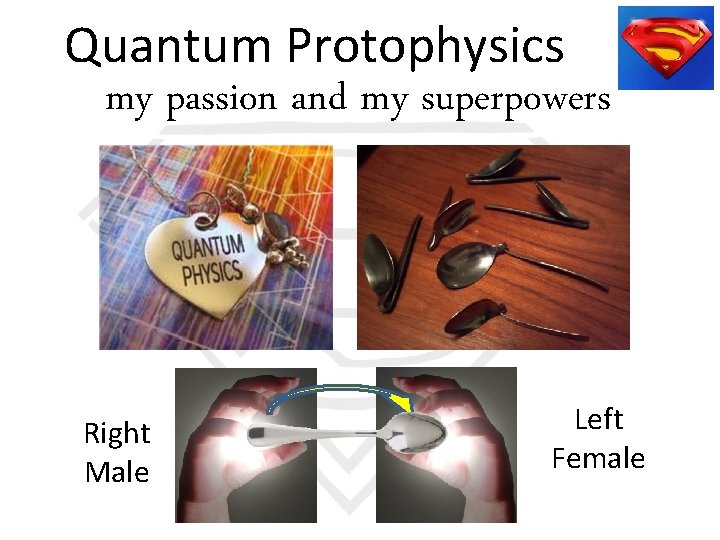 Quantum Protophysics
my passion and my superpowers

QUANTUM PHYSICS

Right Male

Left Female